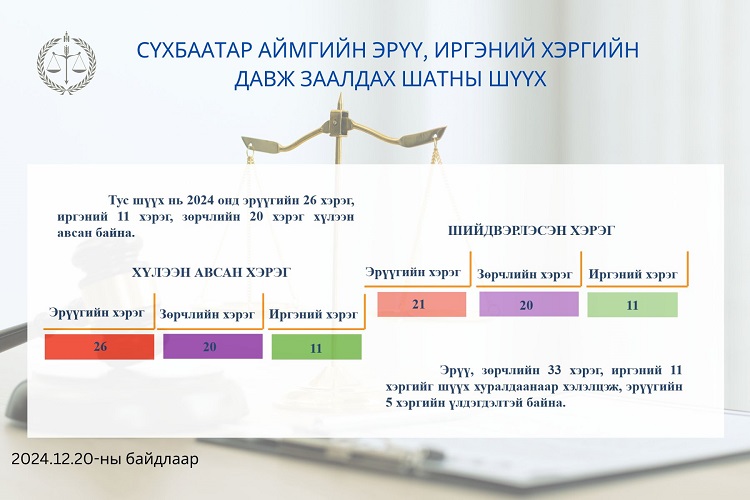 СҮХБААТАР АЙМГИЙН ЭРҮҮ, ИРГЭНИЙ ХЭРГИЙН ДАВЖ ЗААЛДАХ ШАТНЫ ШҮҮХ

Тус шүүх нь 2024 онд эрүүгийн 26 хэрэг, иргэний 11 хэрэг, зөрчлийн 20 хэрэг хүлээн авсан байна.

ХҮЛЭЭН АВСАН ХЭРЭГ

| Эрүүгийн хэрэг | Зөрчлийн хэрэг | Иргэний хэрэг |
|---|---|---|
| 26 | 20 | 11 |

ШИЙДВЭРЛЭСЭН ХЭРЭГ

| Эрүүгийн хэрэг | Зөрчлийн хэрэг | Иргэний хэрэг |
|---|---|---|
| 21 | 20 | 11 |

Эрүү, зөрчлийн 33 хэрэг, иргэний 11 хэргийг шүүх хуралдаанаар хэлэлцэж, эрүүгийн 5 хэргийн үлдэгдэлтэй байна.

2024.12.20-ны байдлаар